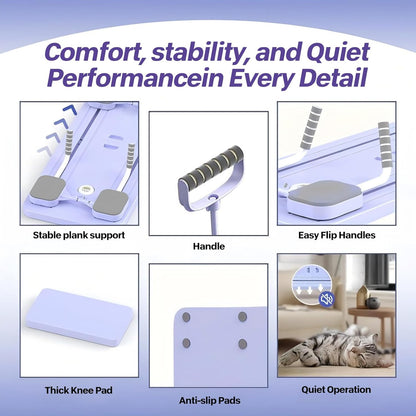 Comfort, stability, and Quiet Performancein Every Detail

Stable plank support

Handle

Easy Flip Handles

Thick Knee Pad

Anti-slip Pads

Quiet Operation